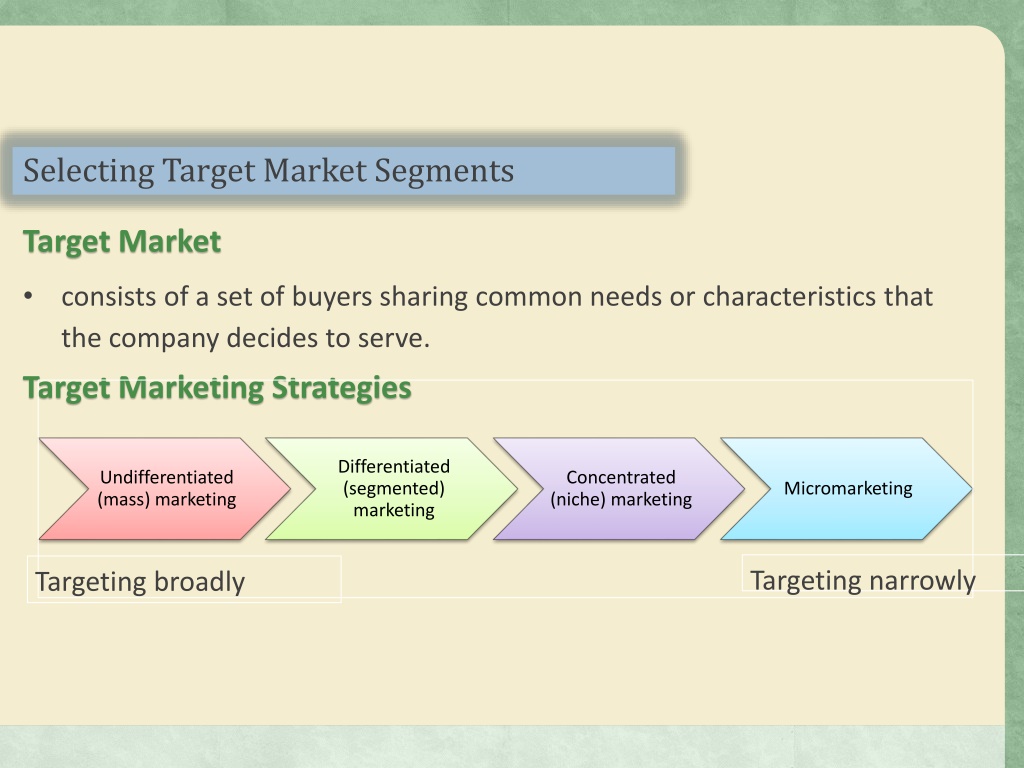 Selecting Target Market Segments

Target Market

• consists of a set of buyers sharing common needs or characteristics that the company decides to serve.

Target Marketing Strategies

Undifferentiated (mass) marketing

Differentiated (segmented) marketing

Concentrated (niche) marketing

Micromarketing

Targeting broadly

Targeting narrowly